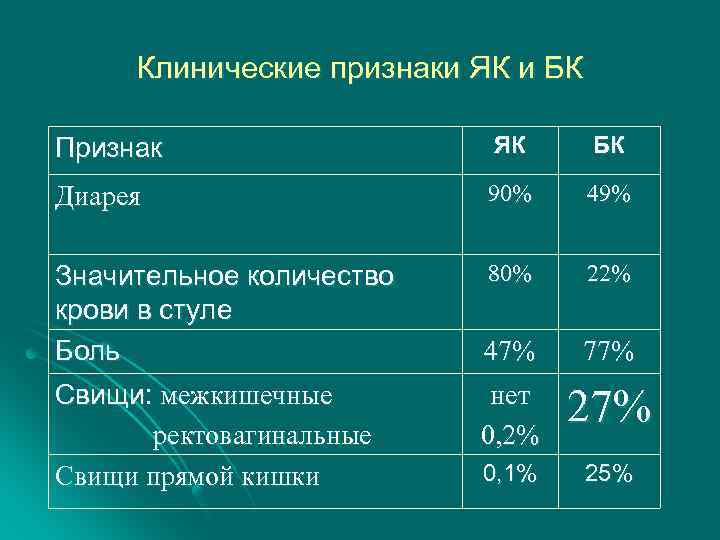 Клинические признаки ЯК и БК

| Признак | ЯК | БК |
|---|---|---|
| Диарея | 90% | 49% |
| Значительное количество крови в стуле | 80% | 22% |
| Боль | 47% | 77% |
| Свищи: межкишечные ректовагинальные | нет 0,2% | 27% |
| Свищи прямой кишки | 0,1% | 25% |